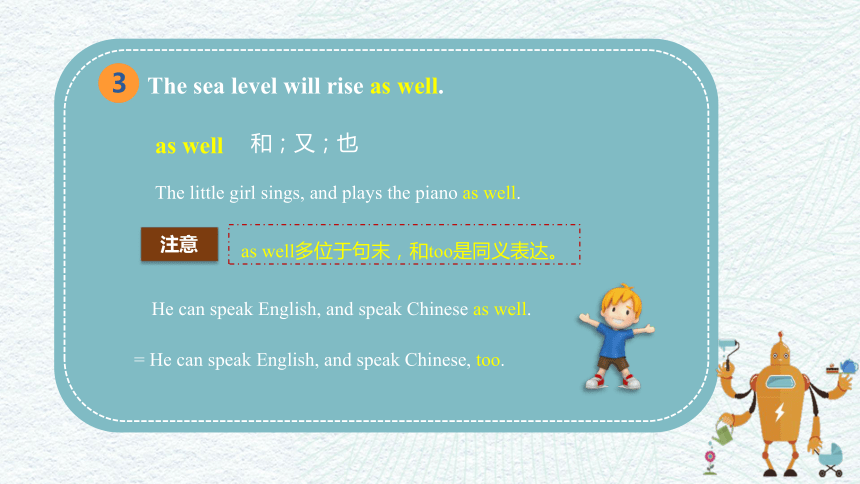 3 The sea level will rise as well.

as well 和；又；也

The little girl sings, and plays the piano as well.

注意

as well多位于句末，和too是同义表达。

He can speak English, and speak Chinese as well.

= He can speak English, and speak Chinese, too.